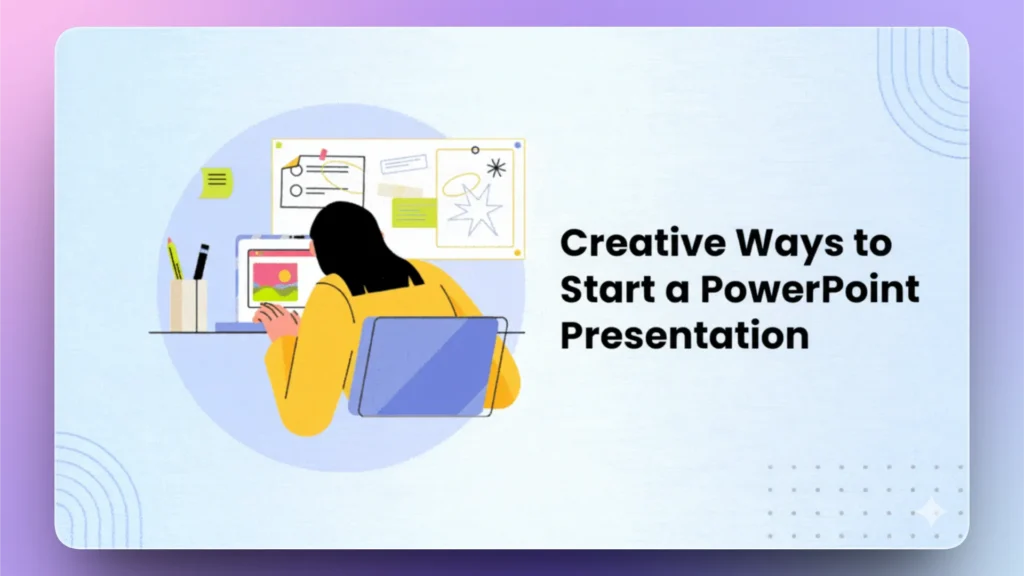 Creative Ways to Start a PowerPoint Presentation